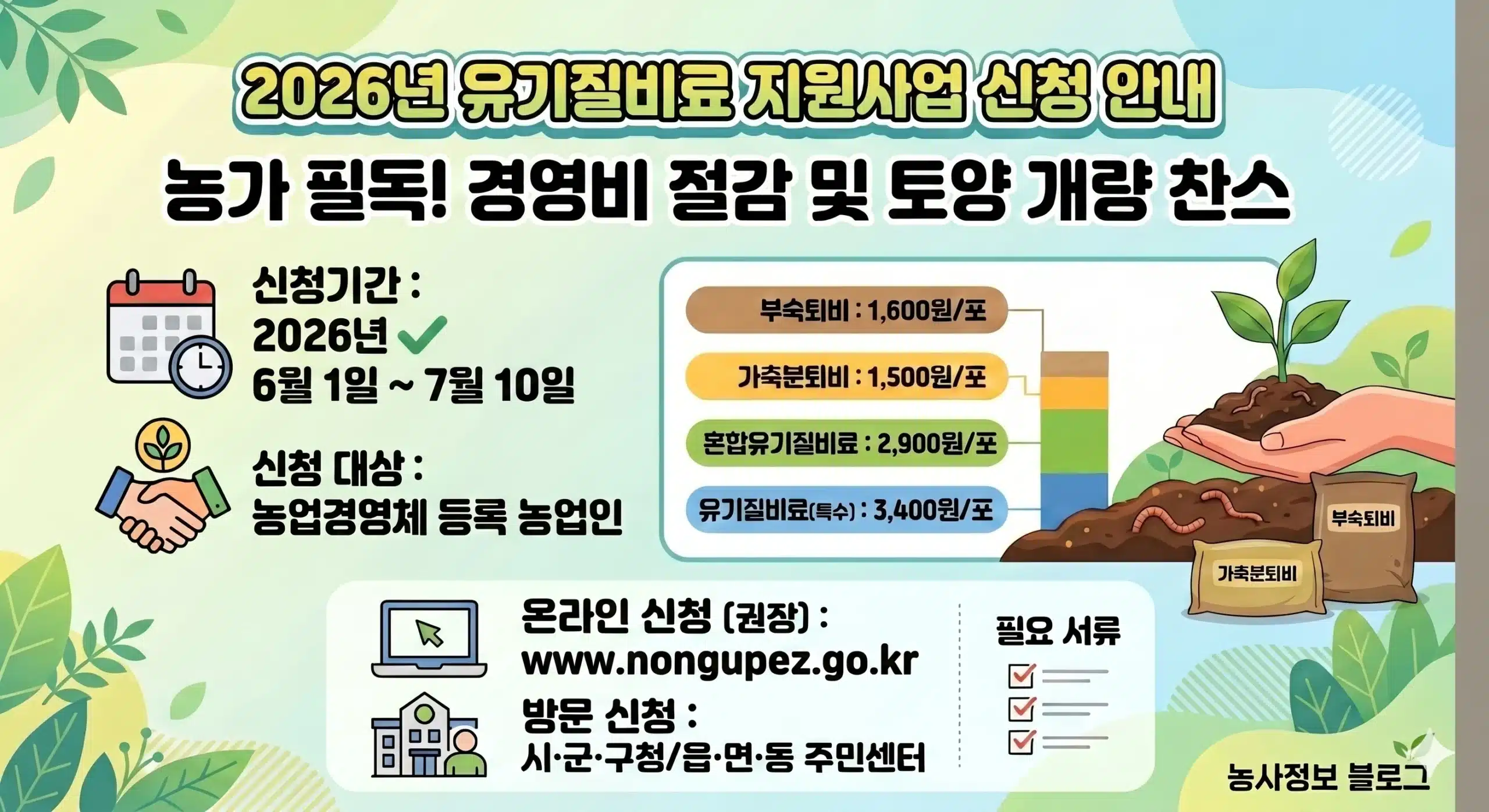 2026년 유기질비료 지원사업 신청 안내

농가 필독! 경영비 절감 및 토양 개량 찬스

신청기간 :
2026년
6월 1일 ~ 7월 10일

신청 대상 :
농업경영체 등록 농업인

부숙퇴비 : 1,600원/포

가축분퇴비 : 1,500원/포

혼합유기질비료 : 2,900원/포

유기질비료(특수) : 3,400원/포

부숙퇴비

가축분퇴비

온라인 신청 (권장) :
www.nongupez.go.kr

방문 신청 :
시·군·구청/읍·면·동 주민센터

필요 서류

농사정보 블로그